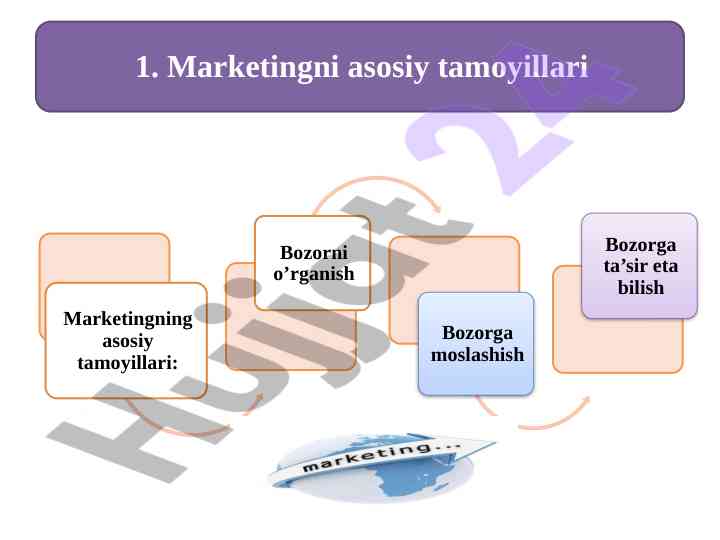 1. Marketingni asosiy tamoyillari

Marketingning asosiy tamoyillari:

Bozorni o’rganish

Bozorga moslashish

Bozorga ta’sir eta bilish

marketing...

Hujjat 24